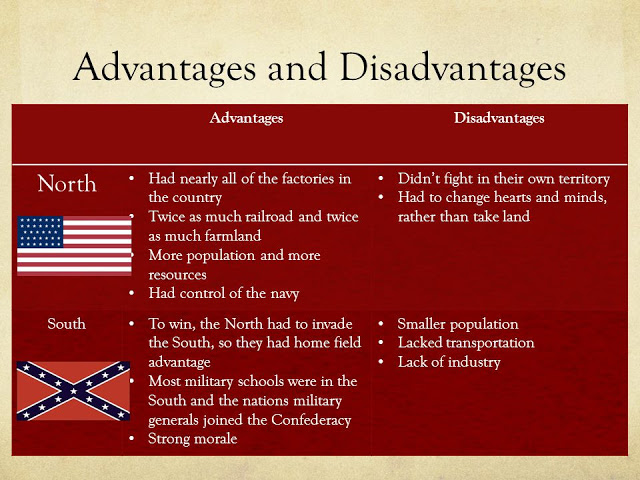 Advantages and Disadvantages

| | Advantages | Disadvantages |
|---|---|---|
| North | • Had nearly all of the factories in the country • Twice as much railroad and twice as much farmland • More population and more resources • Had control of the navy | • Didn't fight in their own territory • Had to change hearts and minds, rather than take land |
| South | • To win, the North had to invade the South, so they had home field advantage • Most military schools were in the South and the nations military generals joined the Confederacy • Strong morale | • Smaller population • Lacked transportation • Lack of industry |